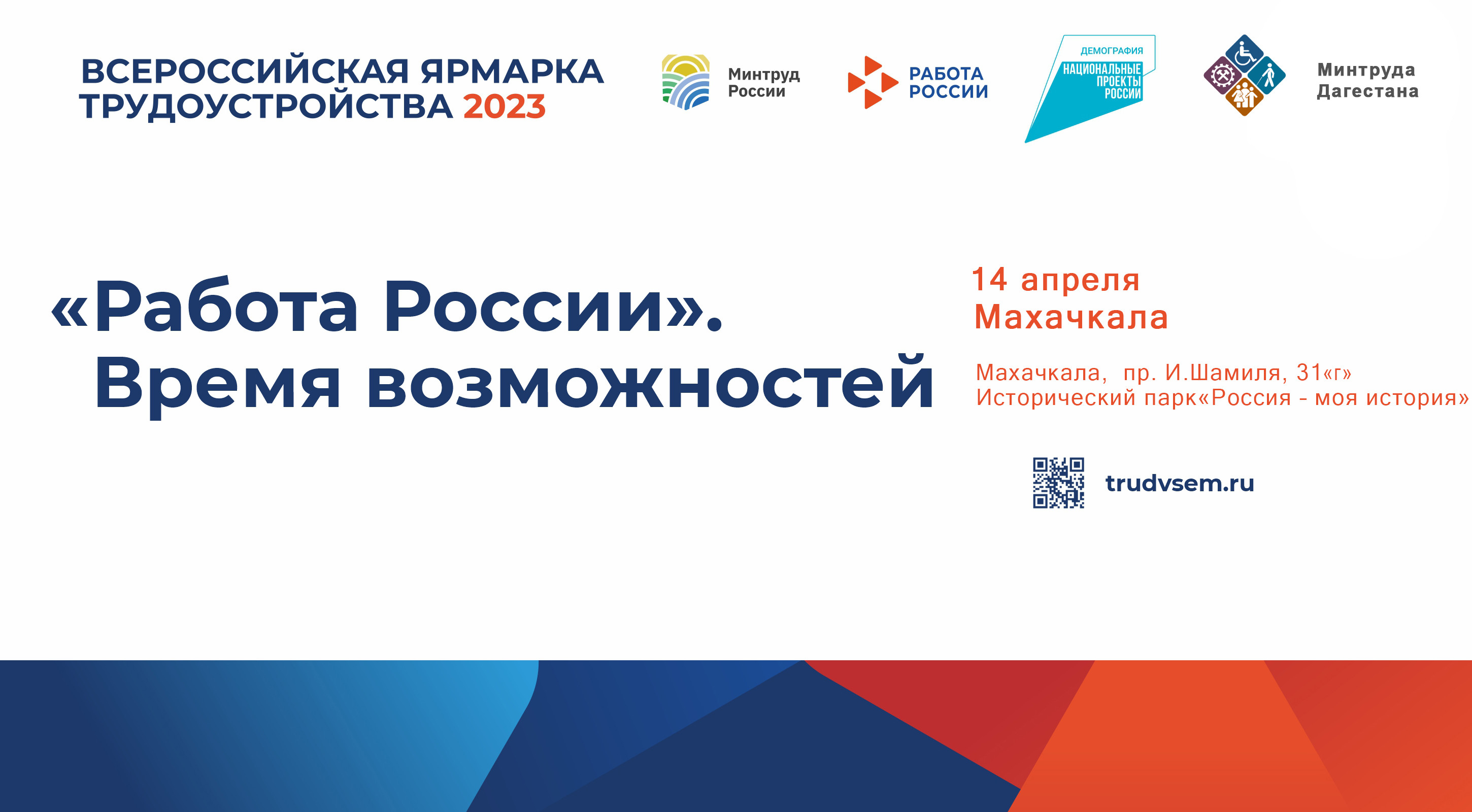 ВСЕРОССИЙСКАЯ ЯРМАРКА ТРУДОУСТРОЙСТВА 2023

Минтруд России

РАБОТА РОССИИ

ДЕМОГРАФИЯ
НАЦИОНАЛЬНЫЕ ПРОЕКТЫ РОССИИ

Минтруда Дагестана

«Работа России». Время возможностей

14 апреля
Махачкала

Махачкала, пр. И.Шамиля, 31«г»
Исторический парк«Россия - моя история»

trudvsem.ru